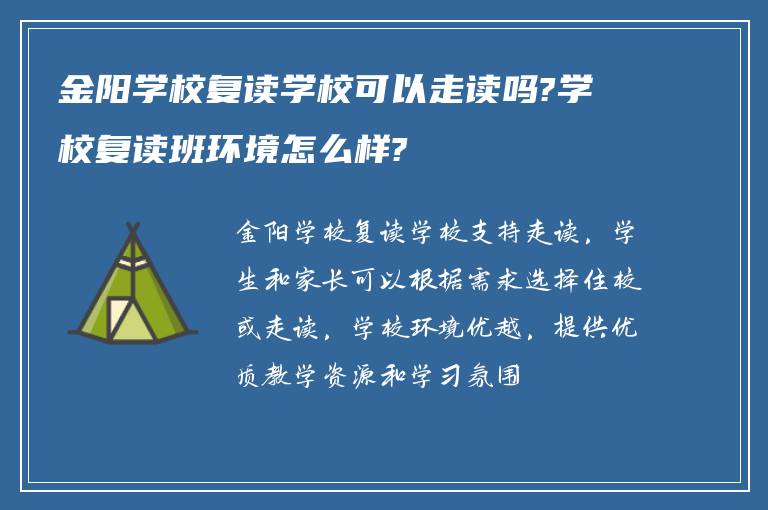 金阳学校复读学校可以走读吗?学校复读班环境怎么样?

金阳学校复读学校支持走读，学生和家长可以根据需求选择住校或走读，学校环境优越，提供优质教学资源和学习氛围